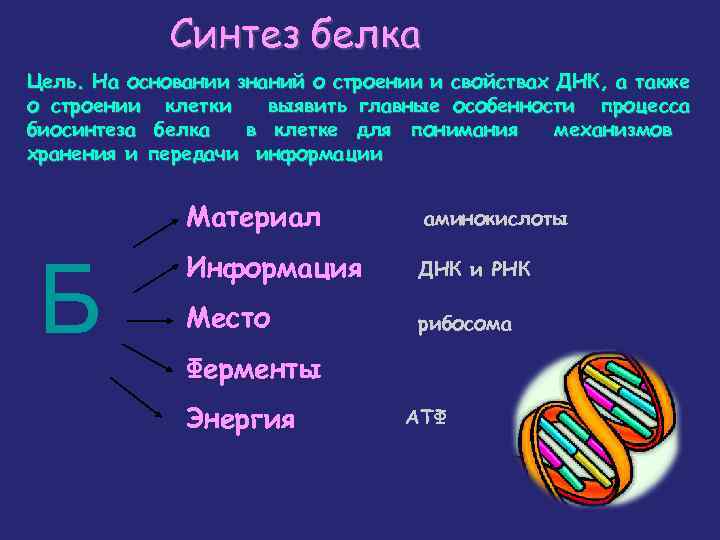 Синтез белка

Цель. На основании знаний о строении и свойствах ДНК, а также о строении клетки выявить главные особенности процесса биосинтеза белка в клетке для понимания механизмов хранения и передачи информации

Б

Материал аминокислоты

Информация ДНК и РНК

Место рибосома

Ферменты

Энергия АТФ